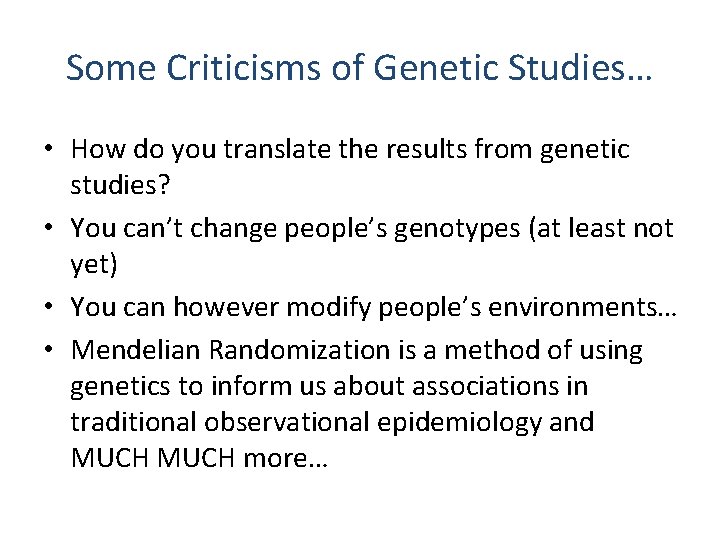 Some Criticisms of Genetic Studies…

• How do you translate the results from genetic studies?
• You can’t change people’s genotypes (at least not yet)
• You can however modify people’s environments…
• Mendelian Randomization is a method of using genetics to inform us about associations in traditional observational epidemiology and MUCH MUCH more…